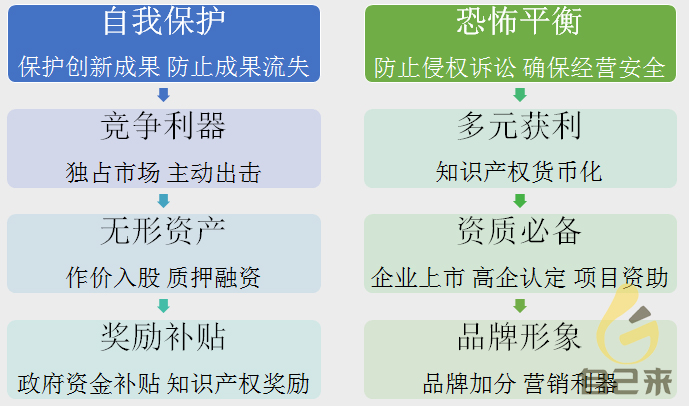 自我保护
保护创新成果 防止成果流失

竞争利器
独占市场 主动出击

无形资产
作价入股 质押融资

奖励补贴
政府资金补贴 知识产权奖励

恐怖平衡
防止侵权诉讼 确保经营安全

多元获利
知识产权货币化

资质必备
企业上市 高企认定 项目资助

品牌形象
品牌加分 营销利器

自己来